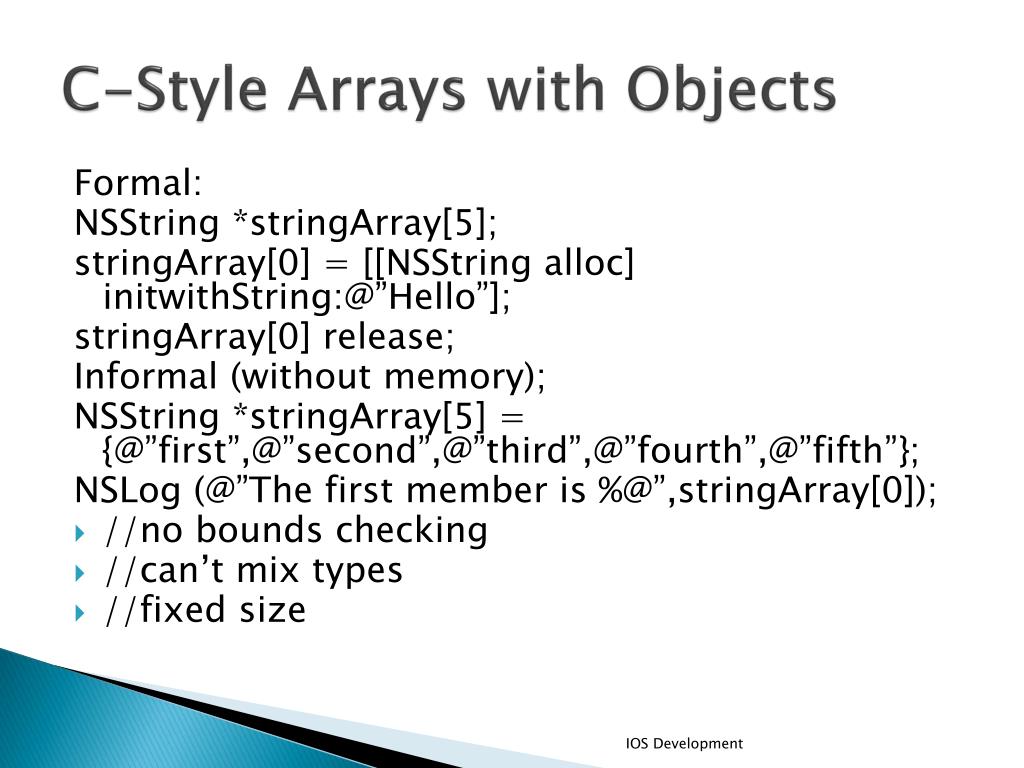 C-Style Arrays with Objects

Formal:
NSString *stringArray[5];
stringArray[0] = [[NSString alloc] initwithString:@”Hello”];
stringArray[0] release;
Informal (without memory);
NSString *stringArray[5] = {@”first”,@”second”,@”third”,@”fourth”,@”fifth”};
NSLog (@”The first member is %@”,stringArray[0]);
//no bounds checking
//can’t mix types
//fixed size

IOS Development